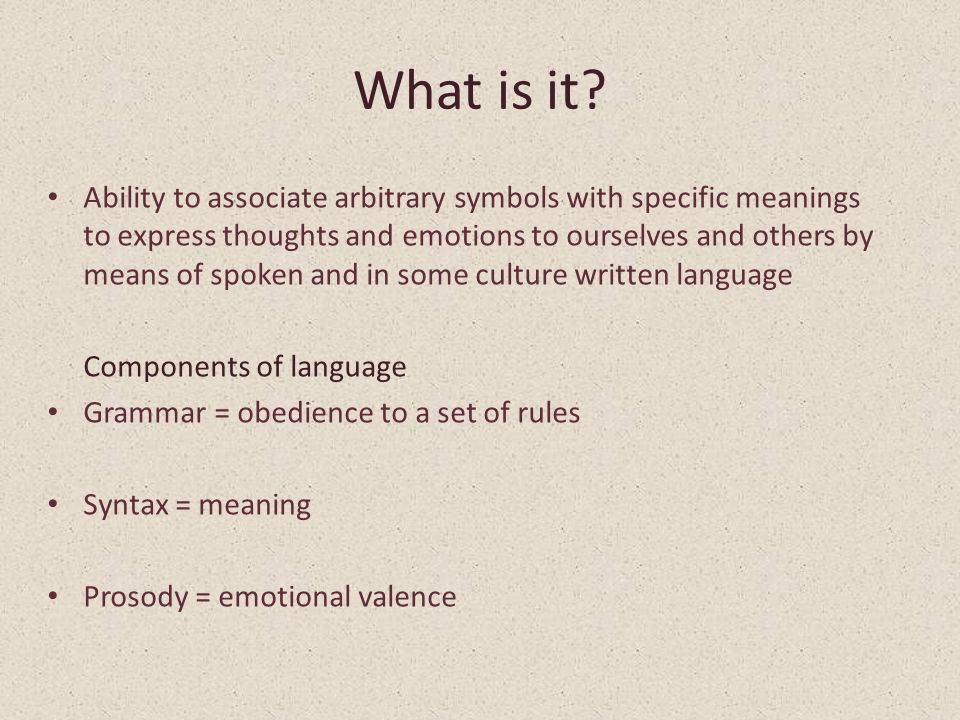 What is it?

• Ability to associate arbitrary symbols with specific meanings to express thoughts and emotions to ourselves and others by means of spoken and in some culture written language

Components of language

• Grammar = obedience to a set of rules

• Syntax = meaning

• Prosody = emotional valence